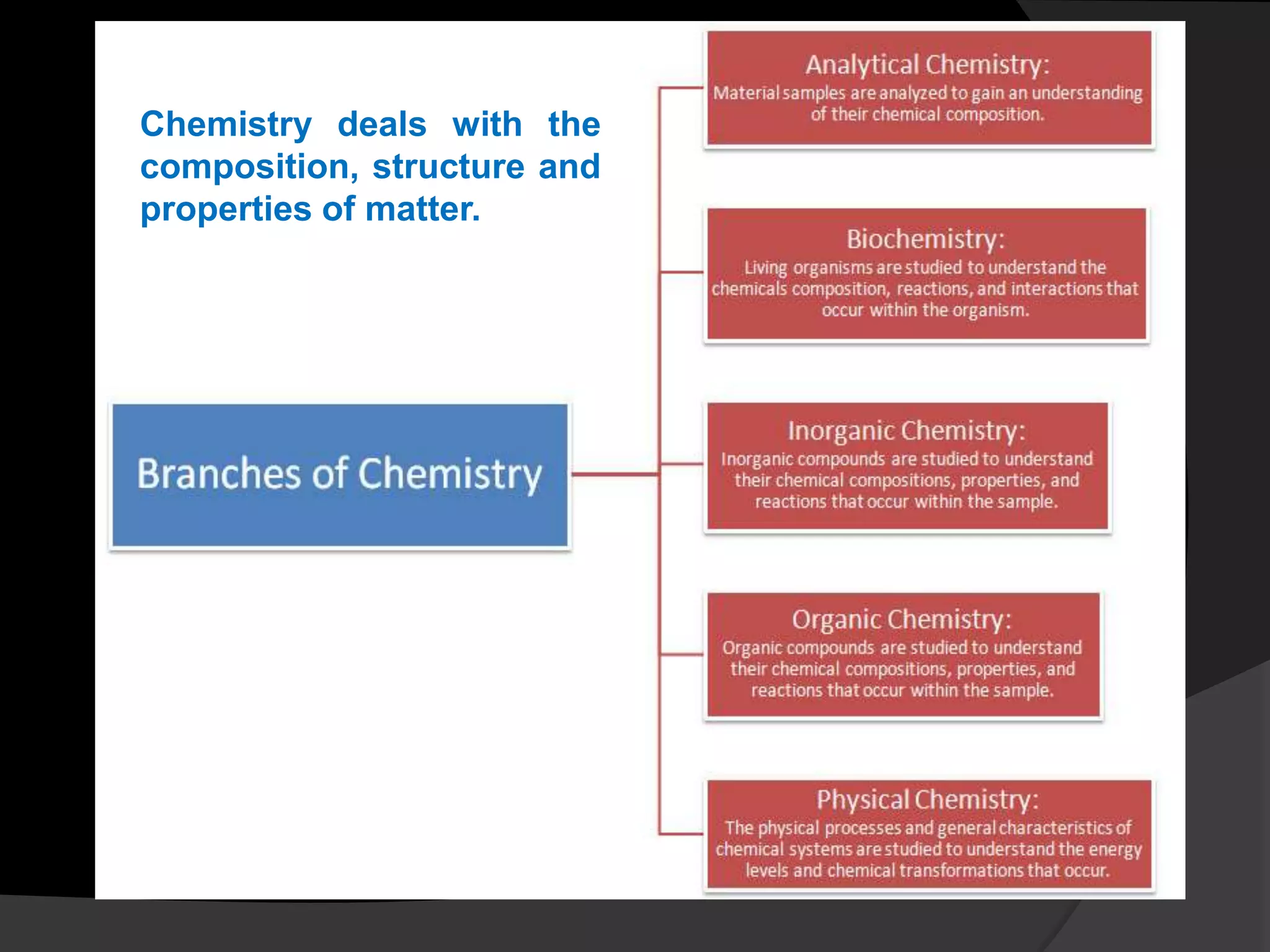 Chemistry deals with the composition, structure and properties of matter.

Branches of Chemistry

Analytical Chemistry:
Material samples are analyzed to gain an understanding of their chemical composition.

Biochemistry:
Living organisms are studied to understand the chemicals composition, reactions, and interactions that occur within the organism.

Inorganic Chemistry:
Inorganic compounds are studied to understand their chemical compositions, properties, and reactions that occur within the sample.

Organic Chemistry:
Organic compounds are studied to understand their chemical compositions, properties, and reactions that occur within the sample.

Physical Chemistry:
The physical processes and general characteristics of chemical systems are studied to understand the energy levels and chemical transformations that occur.